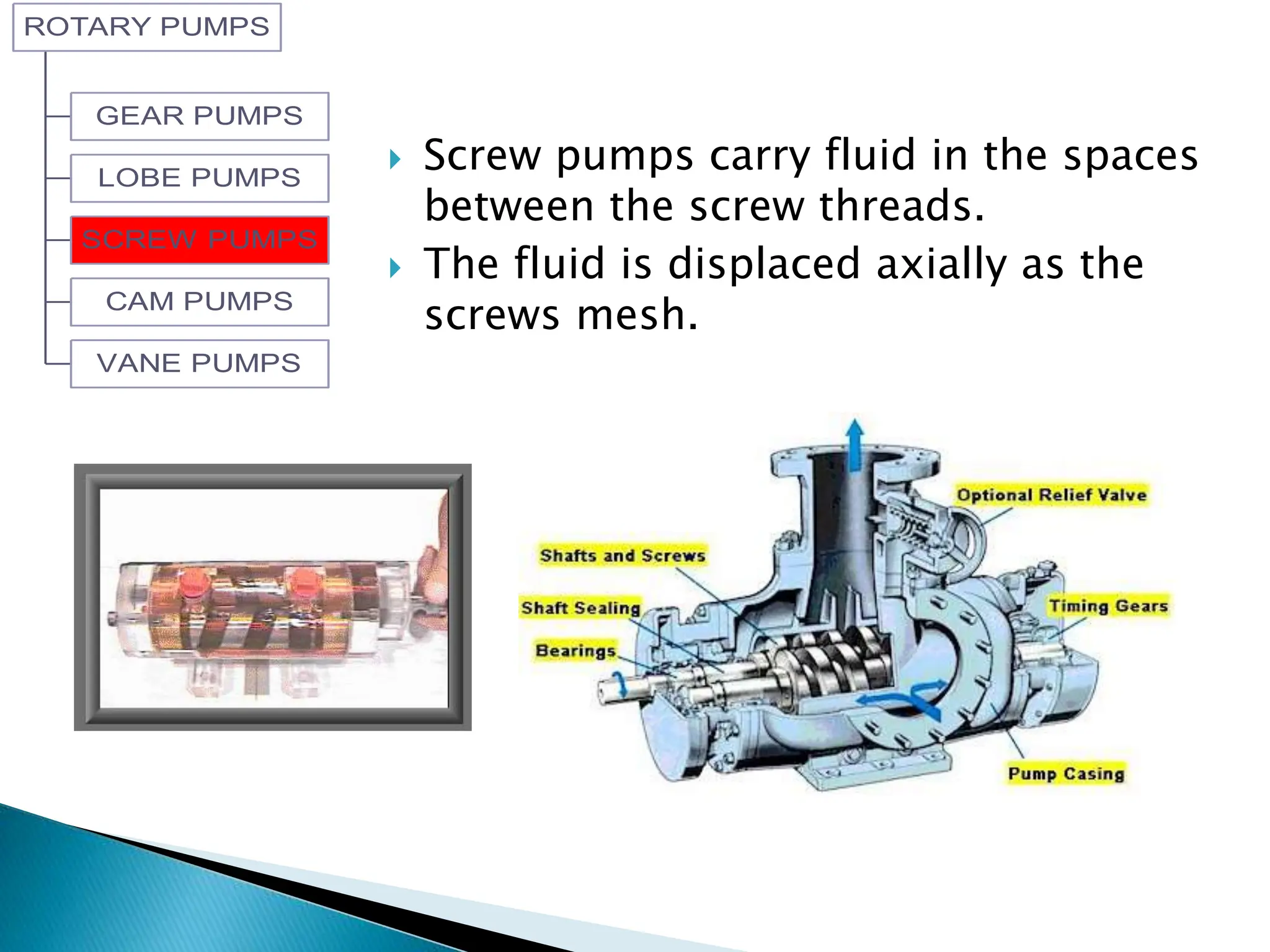 ROTARY PUMPS

GEAR PUMPS

LOBE PUMPS

SCREW PUMPS

CAM PUMPS

VANE PUMPS

Screw pumps carry fluid in the spaces between the screw threads.

The fluid is displaced axially as the screws mesh.

Optional Relief Valve

Shafts and Screws

Shaft Sealing

Timing Gears

Bearings

Pump Casing